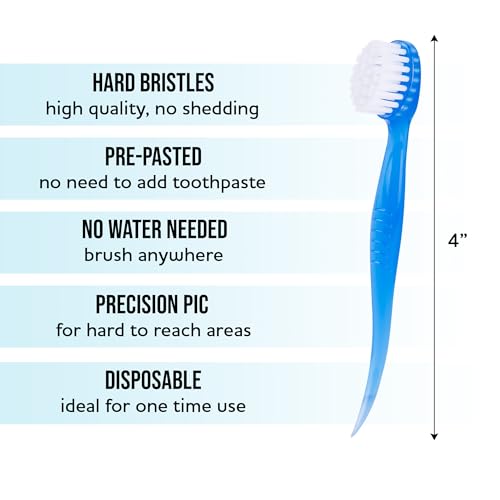 HARD BRISTLES
high quality, no shedding

PRE-PASTED
no need to add toothpaste

NO WATER NEEDED
brush anywhere

PRECISION PIC
for hard to reach areas

DISPOSABLE
ideal for one time use

4”